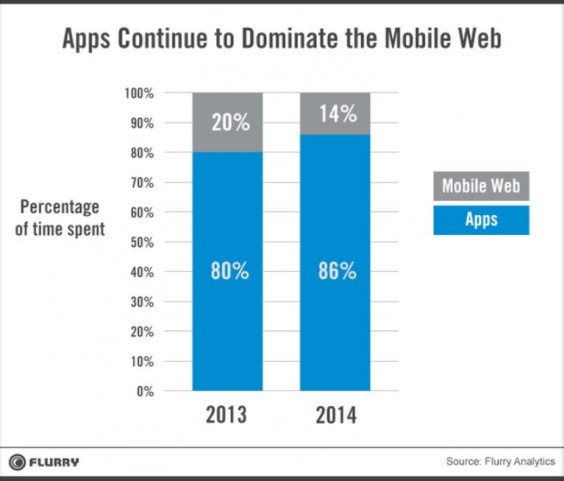 Apps Continue to Dominate the Mobile Web

Percentage of time spent

100%
90%
80%
70%
60%
50%
40%
30%
20%
10%
0%

20%
80%
14%
86%

2013
2014

Mobile Web
Apps

FLURRY

Source: Flurry Analytics